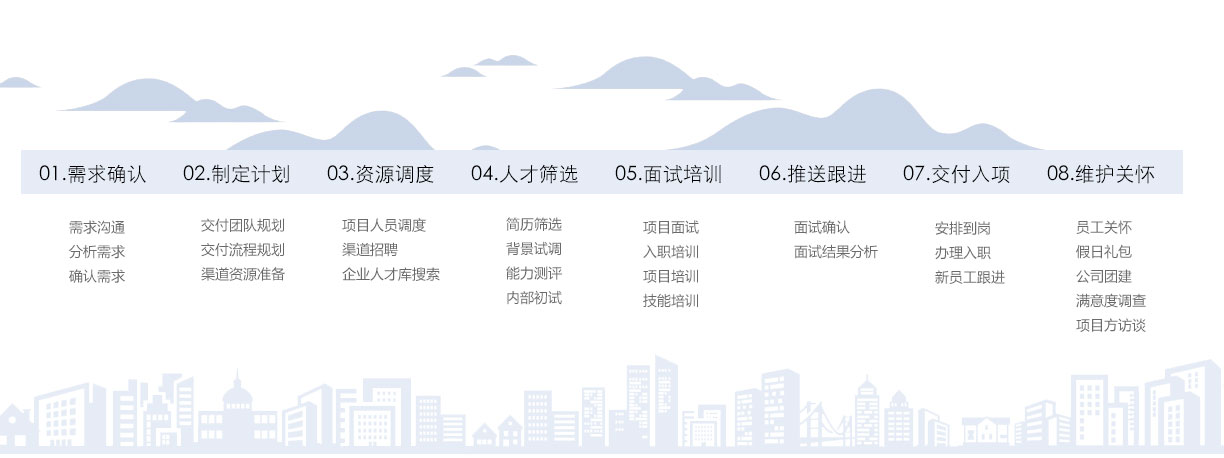 01.需求确认

需求沟通
分析需求
确认需求

02.制定计划

交付团队规划
交付流程规划
渠道资源准备

03.资源调度

项目人员调度
渠道招聘
企业人才库搜索

04.人才筛选

简历筛选
背景试调
能力测评
内部初试

05.面试培训

项目面试
入职培训
项目培训
技能培训

06.推送跟进

面试确认
面试结果分析

07.交付入项

安排到岗
办理入职
新员工跟进

08.维护关怀

员工关怀
假日礼包
公司团建
满意度调查
项目方访谈